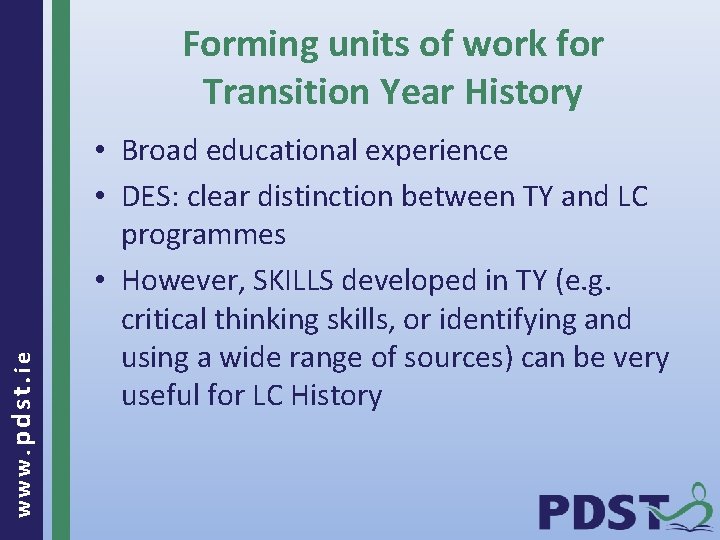 www.pdst.ie

Forming units of work for Transition Year History

• Broad educational experience
• DES: clear distinction between TY and LC programmes
• However, SKILLS developed in TY (e.g. critical thinking skills, or identifying and using a wide range of sources) can be very useful for LC History

PDST